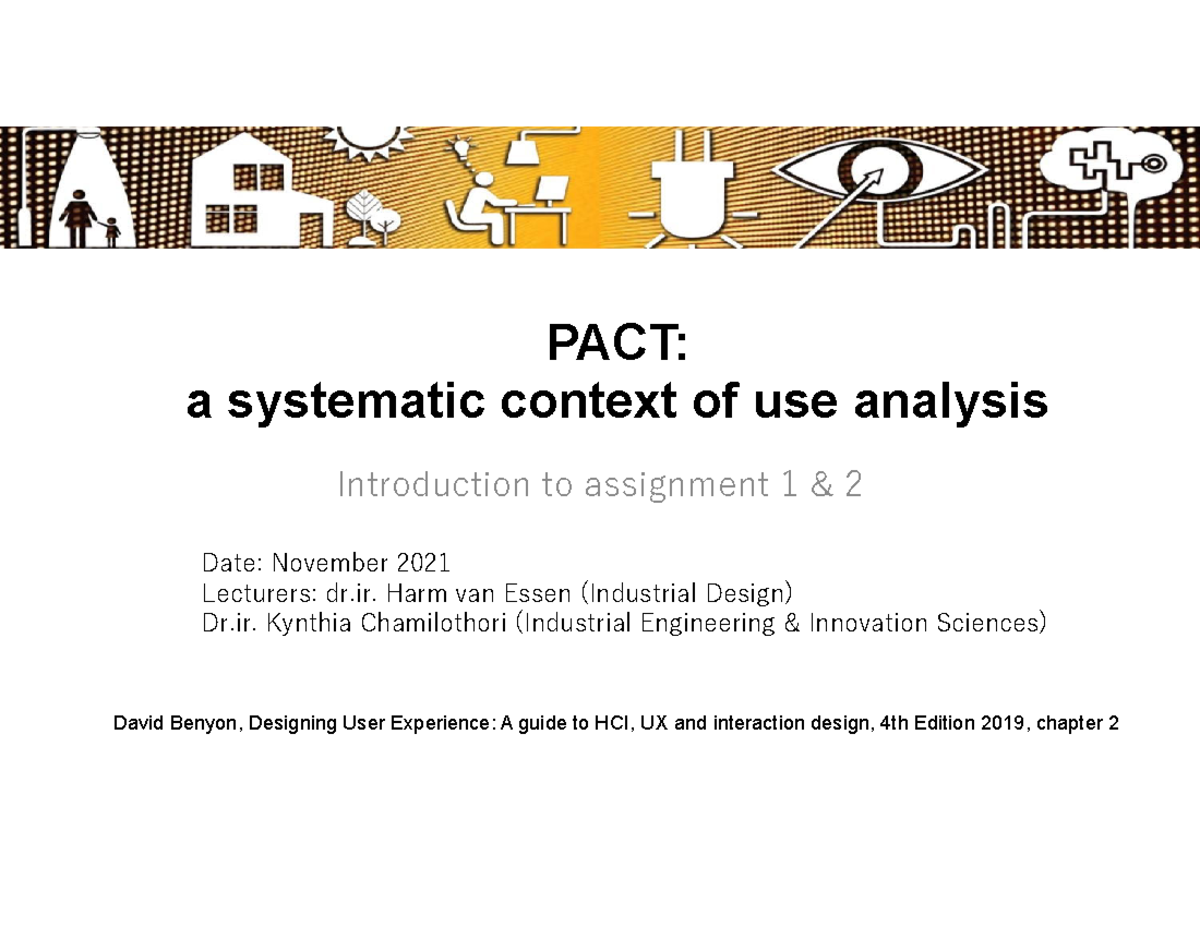 PACT:
a systematic context of use analysis

Introduction to assignment 1 & 2

Date: November 2021
Lecturers: dr.ir. Harm van Essen (Industrial Design)
Dr.ir. Kynthia Chamilothori (Industrial Engineering & Innovation Sciences)

David Benyon, Designing User Experience: A guide to HCI, UX and interaction design, 4th Edition 2019, chapter 2